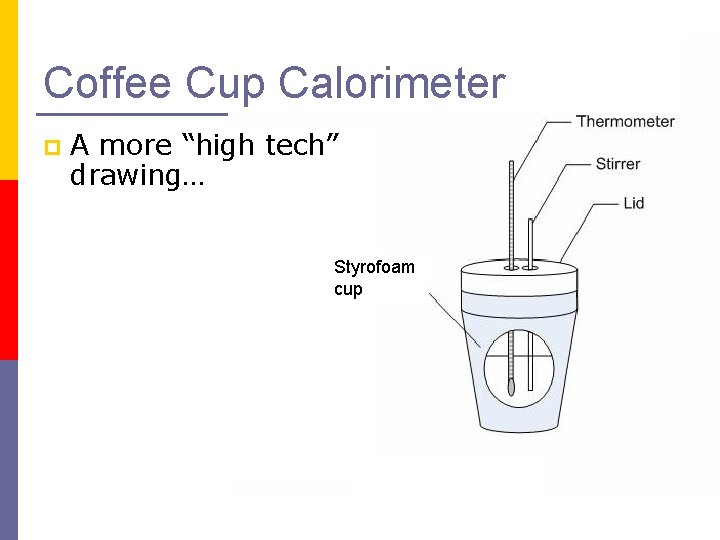 Coffee Cup Calorimeter

A more “high tech” drawing…

Thermometer

Stirrer

Lid

Styrofoam cup